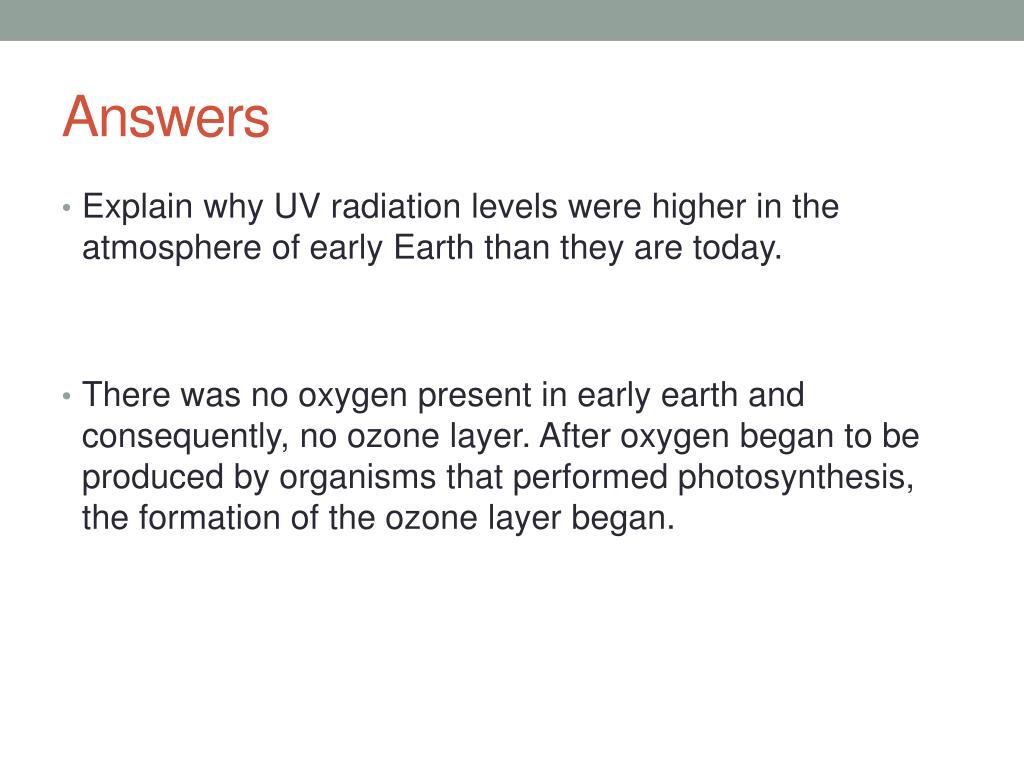 Answers

• Explain why UV radiation levels were higher in the atmosphere of early Earth than they are today.

• There was no oxygen present in early earth and consequently, no ozone layer. After oxygen began to be produced by organisms that performed photosynthesis, the formation of the ozone layer began.